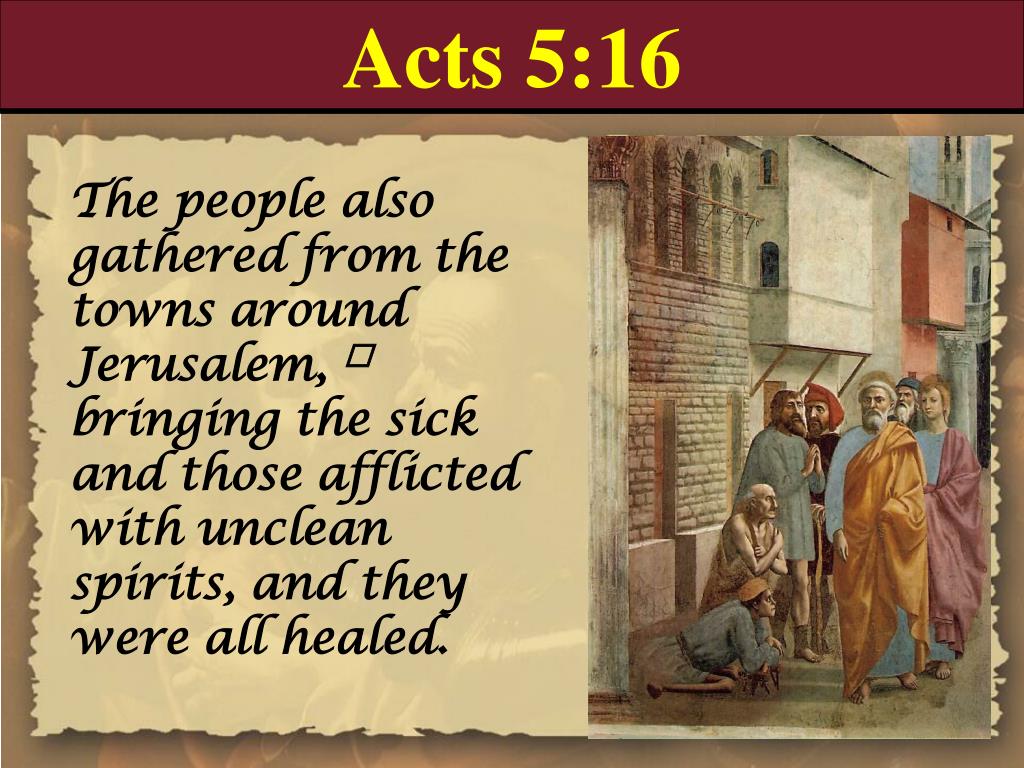 Acts 5:16

The people also gathered from the towns around Jerusalem, □ bringing the sick and those afflicted with unclean spirits, and they were all healed.